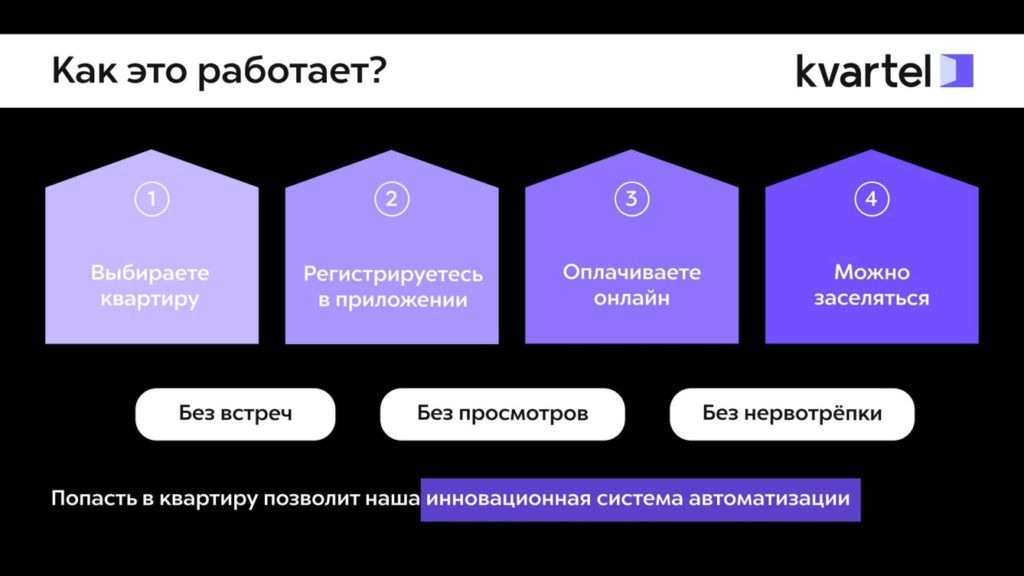 Как это работает?

kvartel

1
Выбираете квартиру

2
Регистрируетесь в приложении

3
Оплачиваете онлайн

4
Можно заселяться

Без встреч

Без просмотров

Без нервотрёпки

Попасть в квартиру позволит наша инновационная система автоматизации